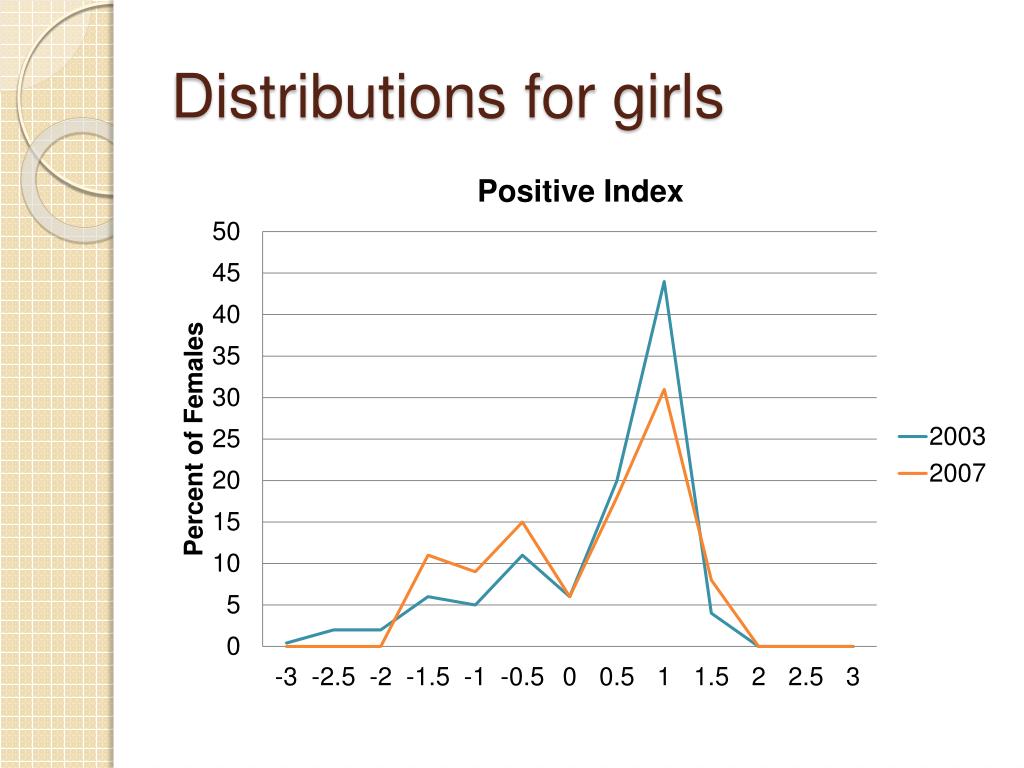 Distributions for girls

Positive Index

Percent of Females

50
45
40
35
30
25
20
15
10
5
0

-3 -2.5 -2 -1.5 -1 -0.5 0 0.5 1 1.5 2 2.5 3

2003
2007